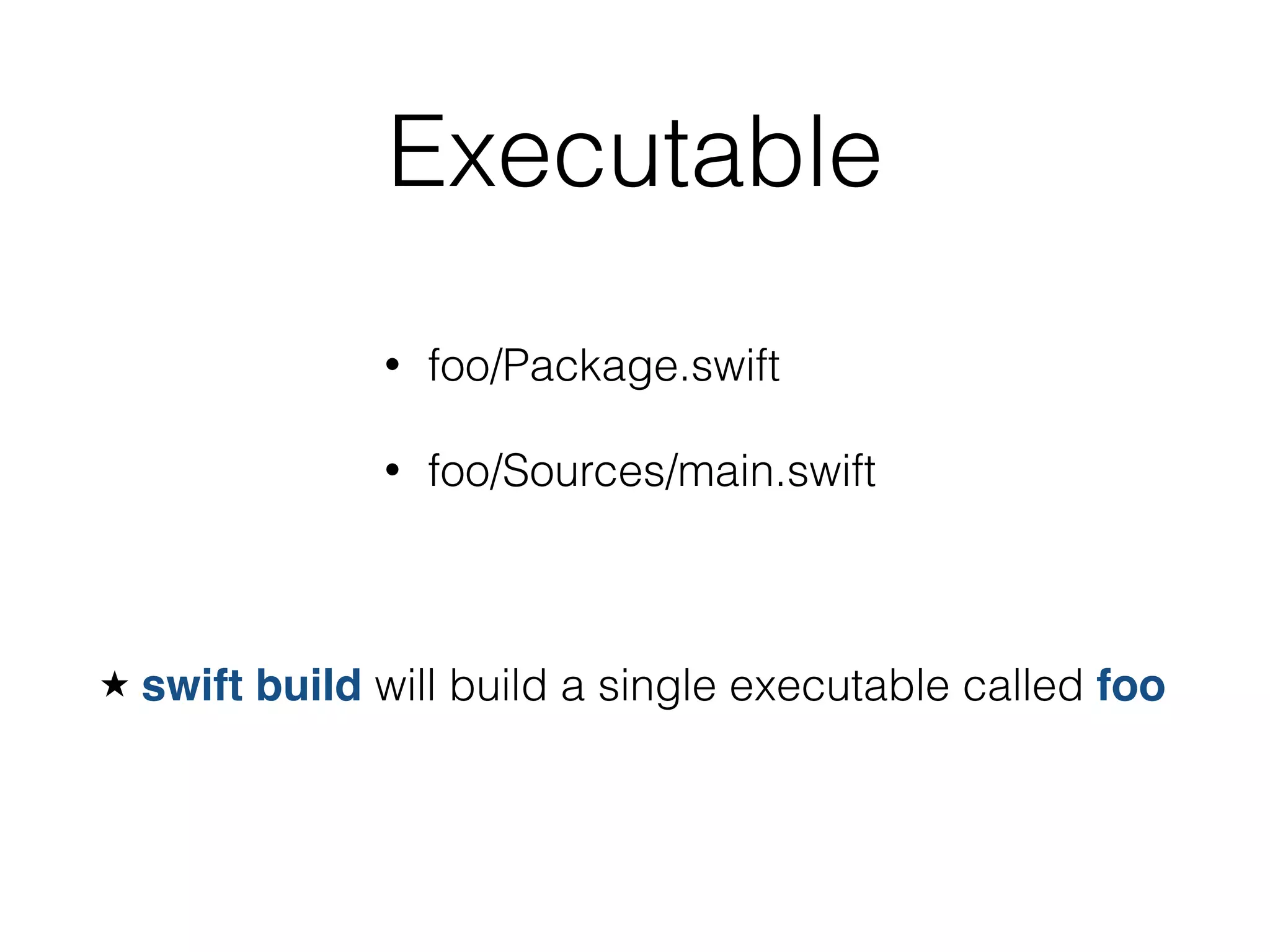 Executable

• foo/Package.swift

• foo/Sources/main.swift

★ swift build will build a single executable called foo